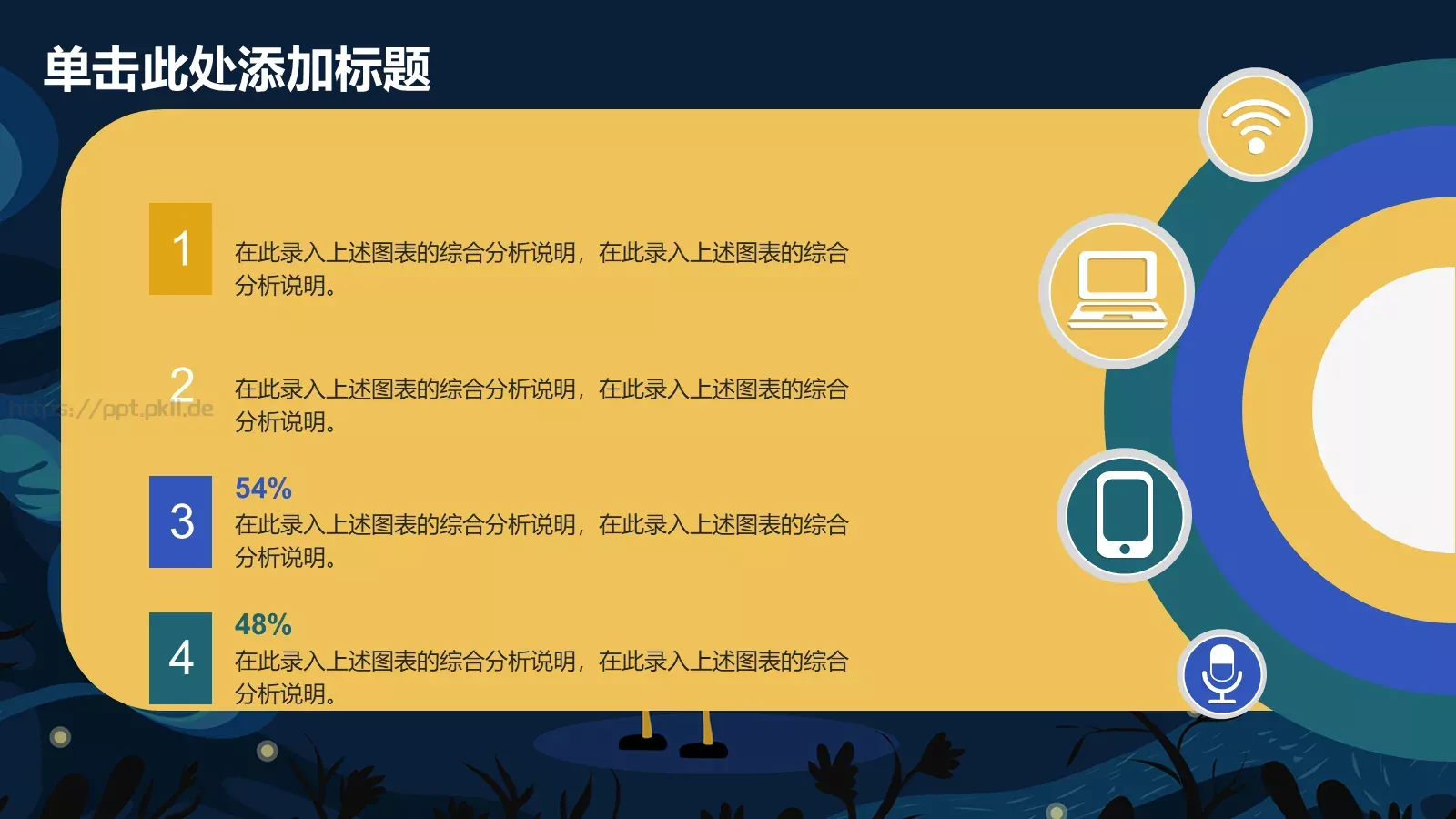 单击此处添加标题

1

在此录入上述图表的综合分析说明，在此录入上述图表的综合分析说明。

2

https://ppt.pkll.de

在此录入上述图表的综合分析说明，在此录入上述图表的综合分析说明。

3

54%

在此录入上述图表的综合分析说明，在此录入上述图表的综合分析说明。

4

48%

在此录入上述图表的综合分析说明，在此录入上述图表的综合分析说明。